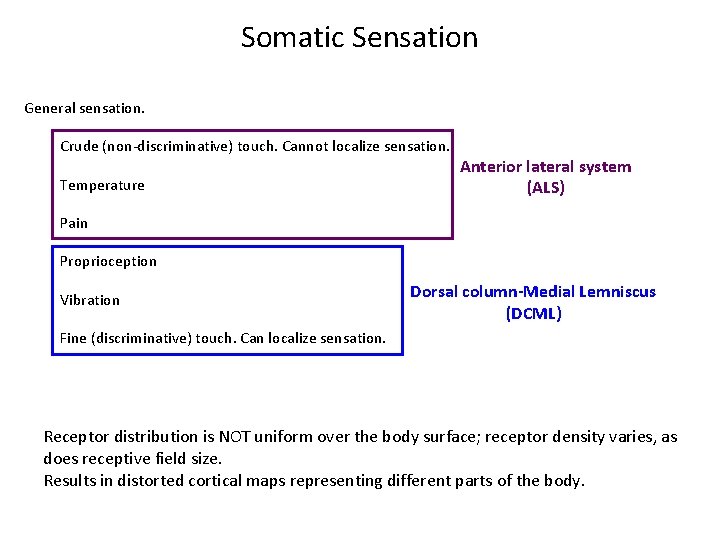 Somatic Sensation

General sensation.

Crude (non-discriminative) touch. Cannot localize sensation.

Temperature

Pain

Anterior lateral system (ALS)

Proprioception

Vibration

Fine (discriminative) touch. Can localize sensation.

Dorsal column-Medial Lemniscus (DCML)

Receptor distribution is NOT uniform over the body surface; receptor density varies, as does receptive field size.
Results in distorted cortical maps representing different parts of the body.